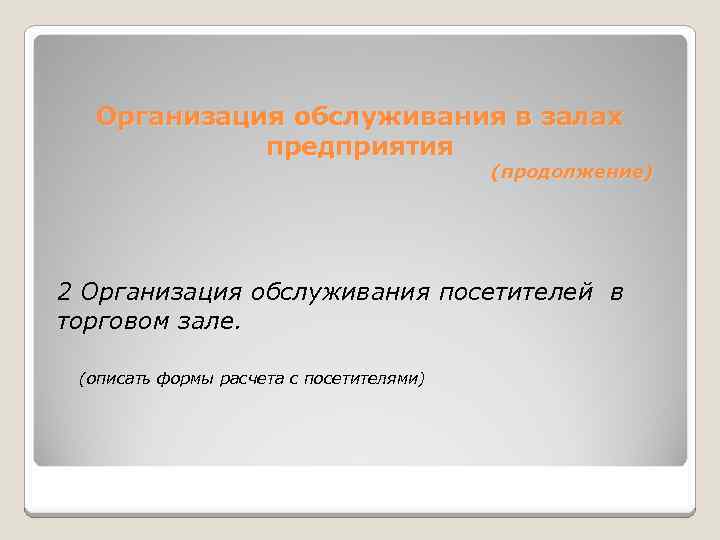 Организация обслуживания в залах предприятия

(продолжение)

2 Организация обслуживания посетителей в торговом зале.

(описать формы расчета с посетителями)